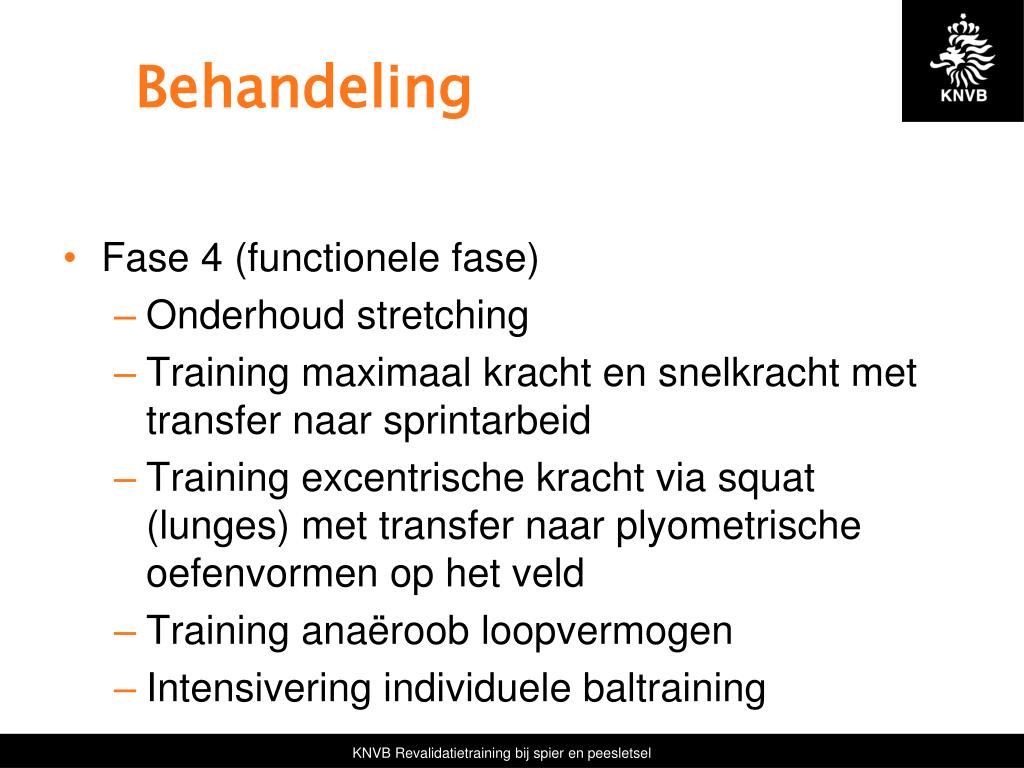 Behandeling

KNVB

• Fase 4 (functionele fase)
– Onderhoud stretching
– Training maximaal kracht en snelkracht met transfer naar sprintarbeid
– Training excentrische kracht via squat (lunges) met transfer naar plyometrische oefenvormen op het veld
– Training anaëroob loopvermogen
– Intensivering individuele baltraining

KNVB Revalidatietraining bij spier en peesletsel